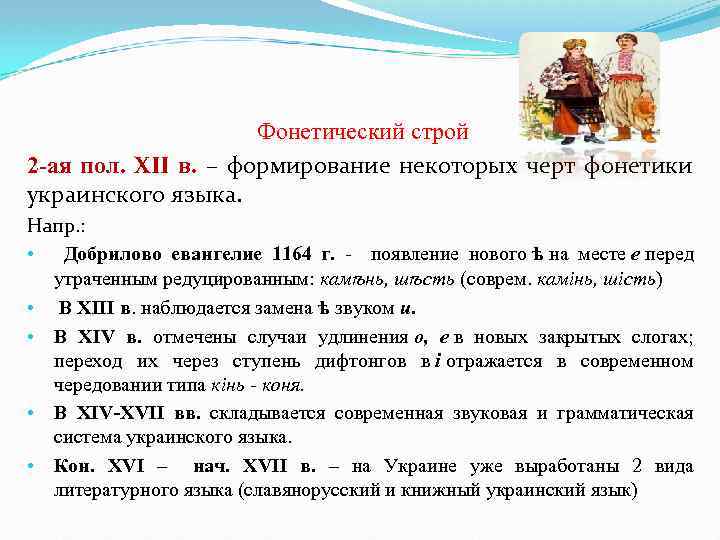 Фонетический строй

2-ая пол. XII в. – формирование некоторых черт фонетики украинского языка.

Напр.:

• Добрилово евангелие 1164 г. - появление нового ѣ на месте е перед утраченным редуцированным: камѣнь, шѣсть (соврем. камінь, шість)

• В XIII в. наблюдается замена ѣ звуком и.

• В XIV в. отмечены случаи удлинения о, е в новых закрытых слогах; переход их через ступень дифтонгов в і отражается в современном чередовании типа кінь - коня.

• В XIV-XVII вв. складывается современная звуковая и грамматическая система украинского языка.

• Кон. XVI – нач. XVII в. – на Украине уже выработаны 2 вида литературного языка (славянорусский и книжный украинский язык)